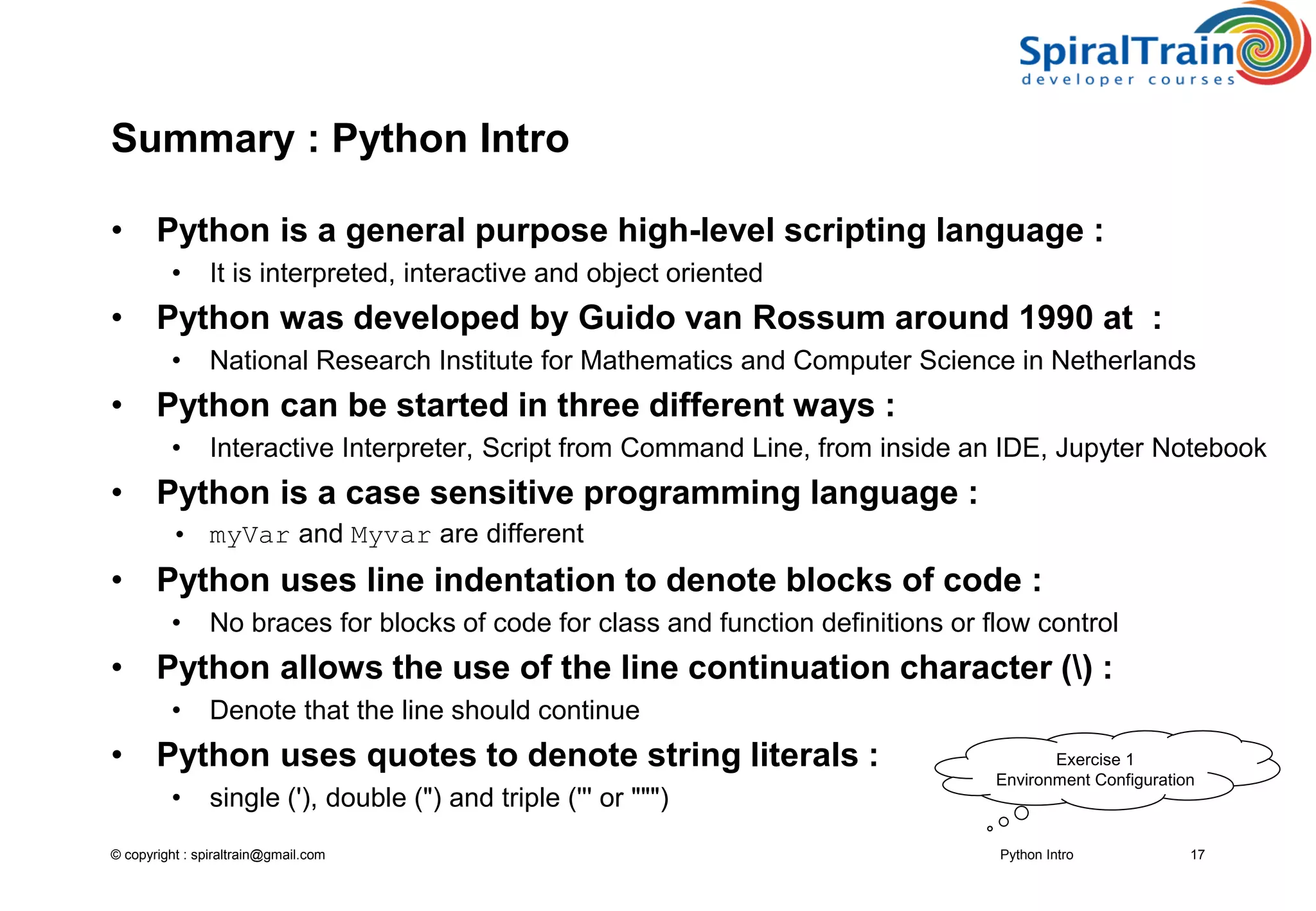 SpiralTrain
developer courses

Summary : Python Intro

• Python is a general purpose high-level scripting language :
  • It is interpreted, interactive and object oriented
• Python was developed by Guido van Rossum around 1990 at :
  • National Research Institute for Mathematics and Computer Science in Netherlands
• Python can be started in three different ways :
  • Interactive Interpreter, Script from Command Line, from inside an IDE, Jupyter Notebook
• Python is a case sensitive programming language :
  • myVar and Myvar are different
• Python uses line indentation to denote blocks of code :
  • No braces for blocks of code for class and function definitions or flow control
• Python allows the use of the line continuation character (\) :
  • Denote that the line should continue
• Python uses quotes to denote string literals :
  • single ('), double (") and triple (''' or """)

Exercise 1
Environment Configuration

© copyright : spiraltrain@gmail.com

Python Intro

17